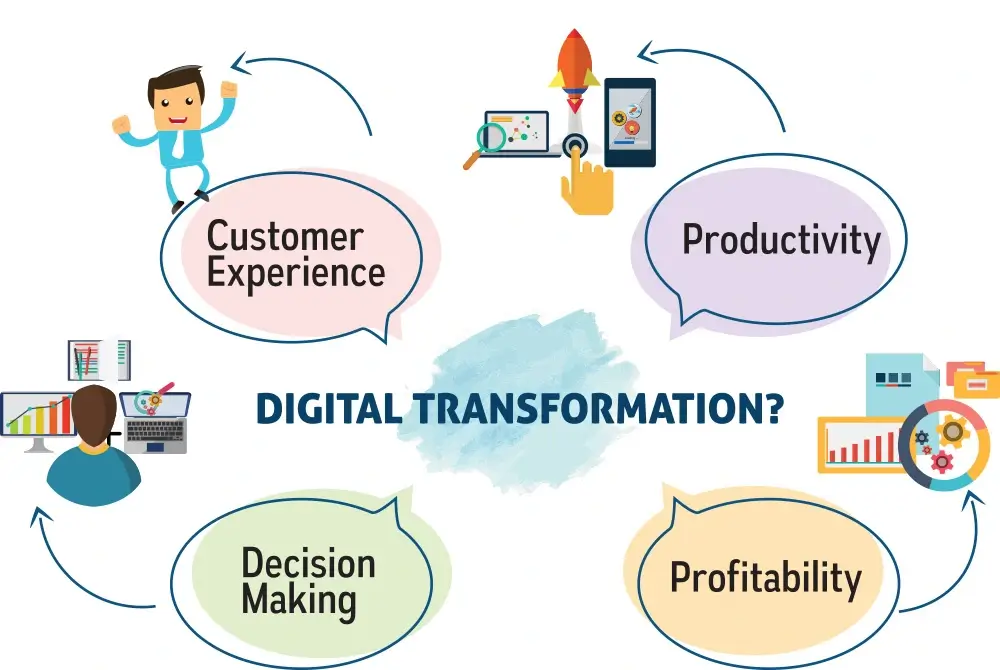 Customer Experience

Productivity

DIGITAL TRANSFORMATION?

Decision Making

Profitability